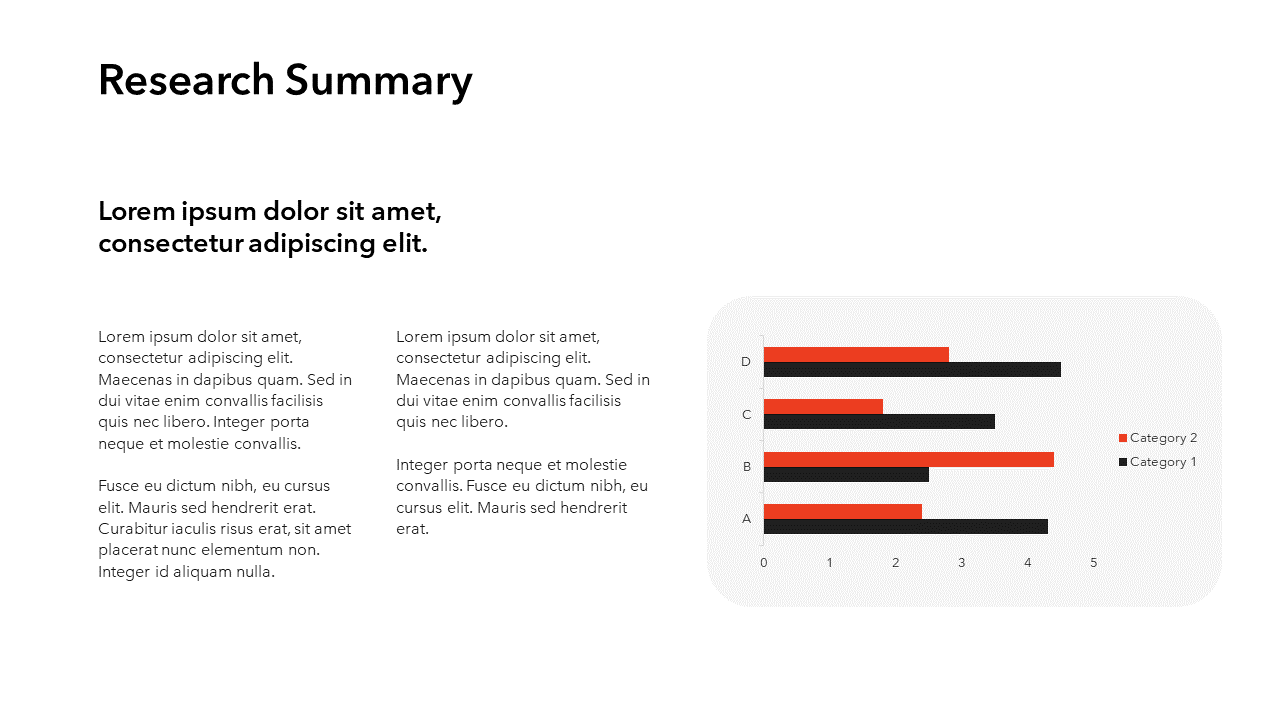 Research Summary

Lorem ipsum dolor sit amet, consectetur adipiscing elit.

Lorem ipsum dolor sit amet, consectetur adipiscing elit. Maecenas in dapibus quam. Sed in dui vitae enim convallis facilisis quis nec libero. Integer porta neque et molestie convallis.

Fusce eu dictum nibh, eu cursus elit. Mauris sed hendrerit erat. Curabitur iaculis risus erat, sit amet placerat nunc elementum non. Integer id aliquam nulla.

Lorem ipsum dolor sit amet, consectetur adipiscing elit. Maecenas in dapibus quam. Sed in dui vitae enim convallis facilisis quis nec libero.

Integer porta neque et molestie convallis. Fusce eu dictum nibh, eu cursus elit. Mauris sed hendrerit erat.

D
C
B
A
0 1 2 3 4 5
Category 2
Category 1